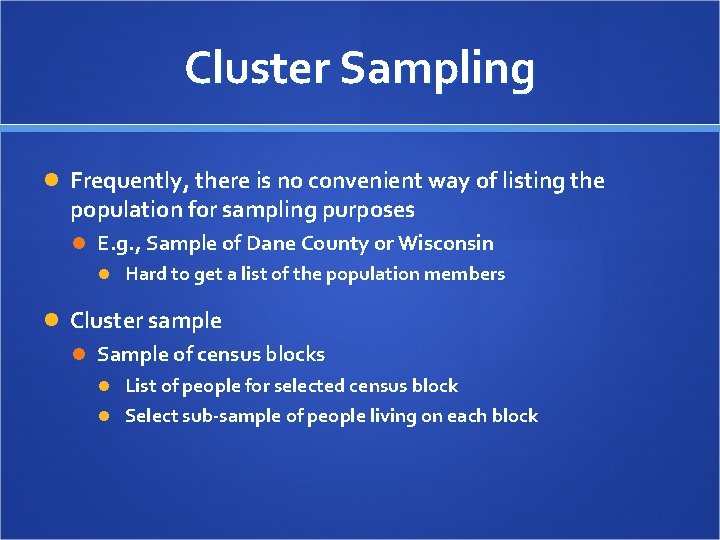 Cluster Sampling

Frequently, there is no convenient way of listing the population for sampling purposes

E.g., Sample of Dane County or Wisconsin

Hard to get a list of the population members

Cluster sample

Sample of census blocks

List of people for selected census block

Select sub-sample of people living on each block